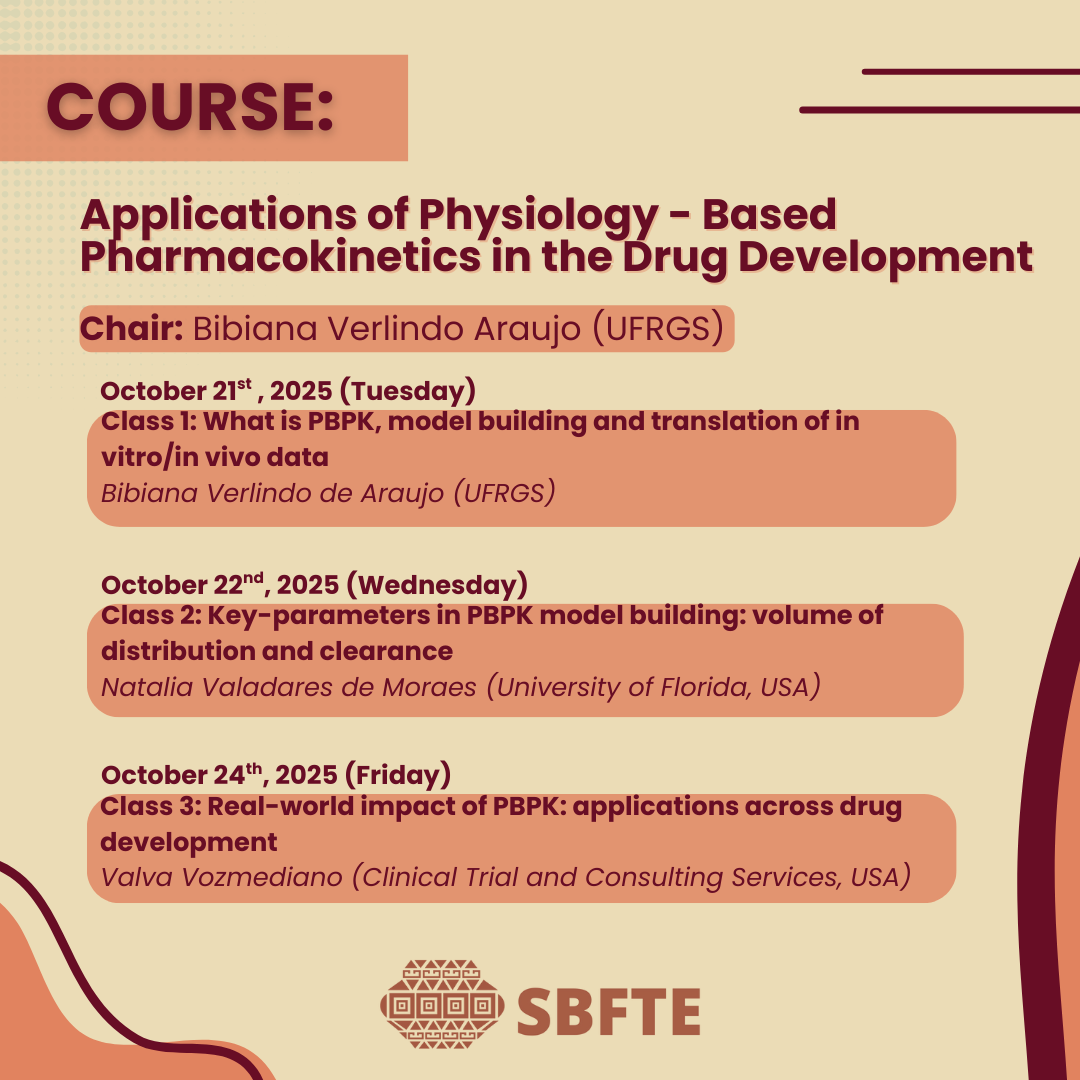 COURSE:

Applications of Physiology - Based Pharmacokinetics in the Drug Development

Chair: Bibiana Verlindo Araujo (UFRGS)

October 21$^{st}$ , 2025 (Tuesday)
Class 1: What is PBPK, model building and translation of in vitro/in vivo data
Bibiana Verlindo de Araujo (UFRGS)

October 22$^{nd}$, 2025 (Wednesday)
Class 2: Key-parameters in PBPK model building: volume of distribution and clearance
Natalia Valadares de Moraes (University of Florida, USA)

October 24$^{th}$, 2025 (Friday)
Class 3: Real-world impact of PBPK: applications across drug development
Valva Vozmediano (Clinical Trial and Consulting Services, USA)

SBFTE